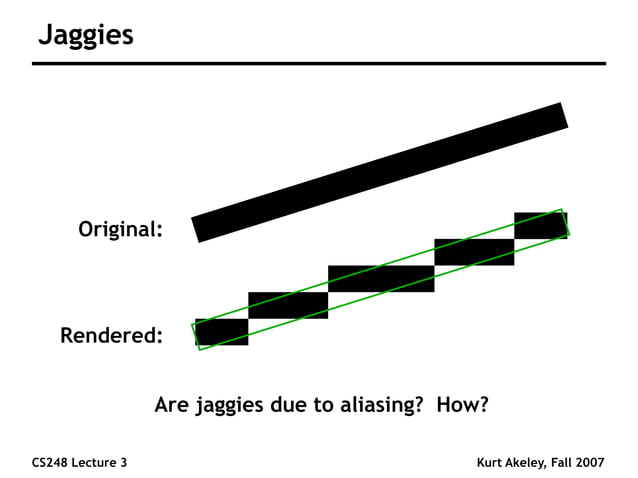 Jaggies

Original:

Rendered:

Are jaggies due to aliasing? How?

CS248 Lecture 3

Kurt Akeley, Fall 2007